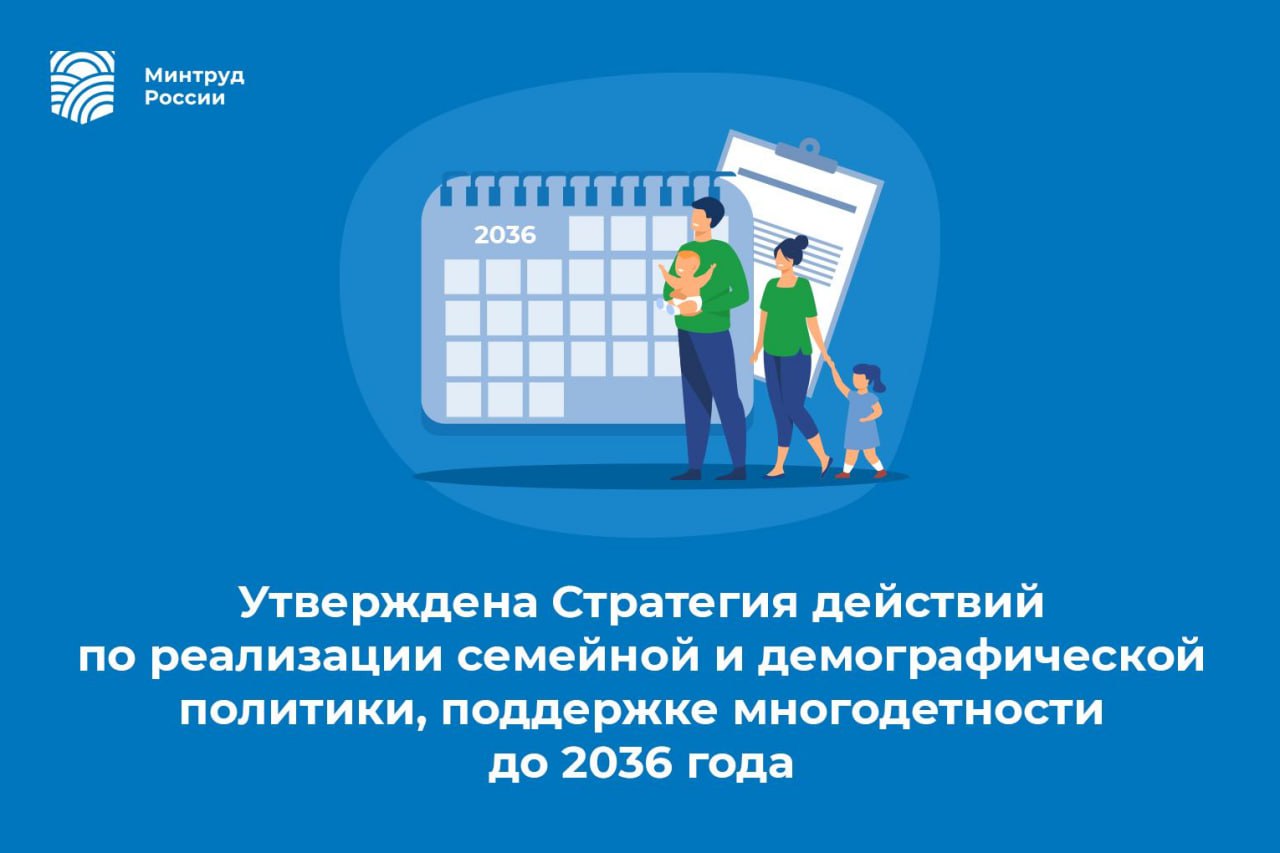 Минтруд
России

2036

Утверждена Стратегия действий по реализации семейной и демографической политики, поддержке многодетности до 2036 года